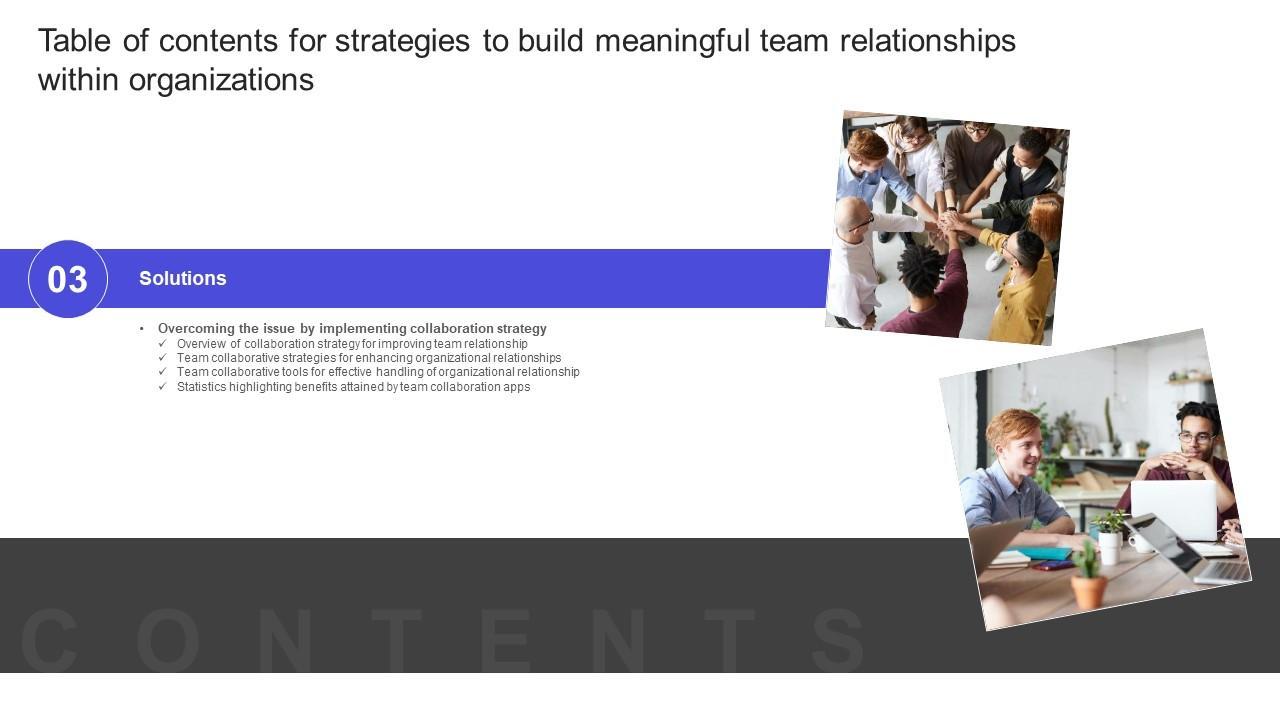 Table of contents for strategies to build meaningful team relationships within organizations

03

Solutions

• Overcoming the issue by implementing collaboration strategy
✓ Overview of collaboration strategy for improving team relationship
✓ Team collaborative strategies for enhancing organizational relationships
✓ Team collaborative tools for effective handling of organizational relationship
✓ Statistics highlighting benefits attained by team collaboration apps

CONTENTS